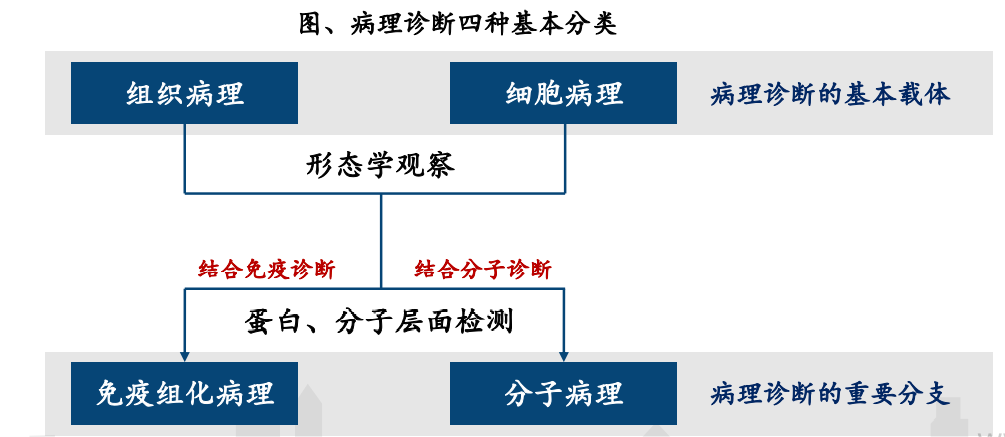 图、病理诊断四种基本分类

组织病理

细胞病理

病理诊断的基本载体

形态学观察

结合免疫诊断

结合分子诊断

蛋白、分子层面检测

免疫组化病理

分子病理

病理诊断的重要分支